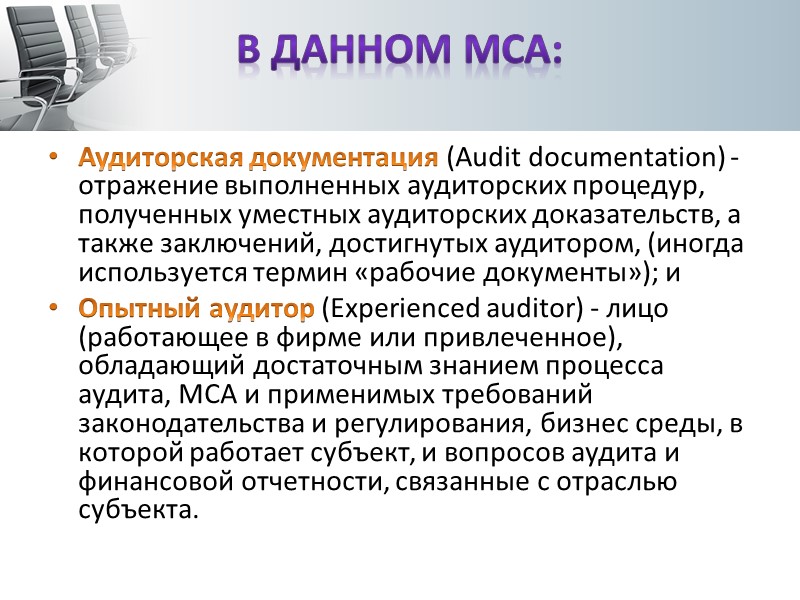 В ДАННОМ МСА:

• Аудиторская документация (Audit documentation) - отражение выполненных аудиторских процедур, полученных уместных аудиторских доказательств, а также заключений, достигнутых аудитором, (иногда используется термин «рабочие документы»); и

• Опытный аудитор (Experienced auditor) - лицо (работающее в фирме или привлеченное), обладающий достаточным знанием процесса аудита, МСА и применимых требований законодательства и регулирования, бизнес среды, в которой работает субъект, и вопросов аудита и финансовой отчетности, связанные с отраслью субъекта.